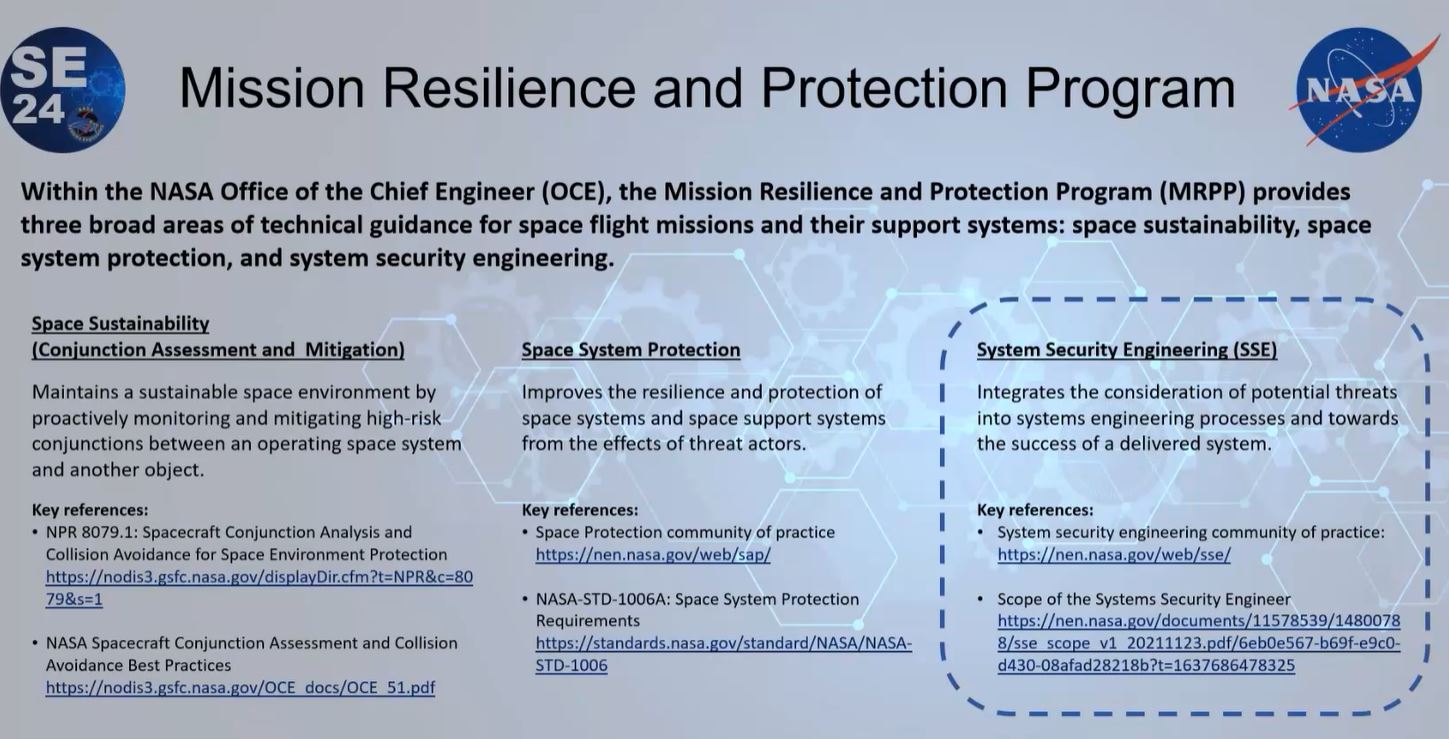 SE 24

Mission Resilience and Protection Program

NASA

Within the NASA Office of the Chief Engineer (OCE), the Mission Resilience and Protection Program (MRPP) provides three broad areas of technical guidance for space flight missions and their support systems: space sustainability, space system protection, and system security engineering.

Space Sustainability
(Conjunction Assessment and Mitigation)

Maintains a sustainable space environment by proactively monitoring and mitigating high-risk conjunctions between an operating space system and another object.

Key references:
• NPR 8079.1: Spacecraft Conjunction Analysis and Collision Avoidance for Space Environment Protection https://nodis3.gsfc.nasa.gov/displayDir.cfm?t=NPR&c=8079&s=1

• NASA Spacecraft Conjunction Assessment and Collision Avoidance Best Practices https://nodis3.gsfc.nasa.gov/OCE_docs/OCE_51.pdf

Space System Protection

Improves the resilience and protection of space systems and space support systems from the effects of threat actors.

Key references:
• Space Protection community of practice https://nen.nasa.gov/web/sap/

• NASA-STD-1006A: Space System Protection Requirements https://standards.nasa.gov/standard/NASA/NASA-STD-1006

System Security Engineering (SSE)

Integrates the consideration of potential threats into systems engineering processes and towards the success of a delivered system.

Key references:
• System security engineering community of practice: https://nen.nasa.gov/web/sse/

• Scope of the Systems Security Engineer https://nen.nasa.gov/documents/11578539/14800788/sse_scope_v1_20211123.pdf/6eb0e567-b69f-e9c0-d430-08afad28218b?t=1637686478325